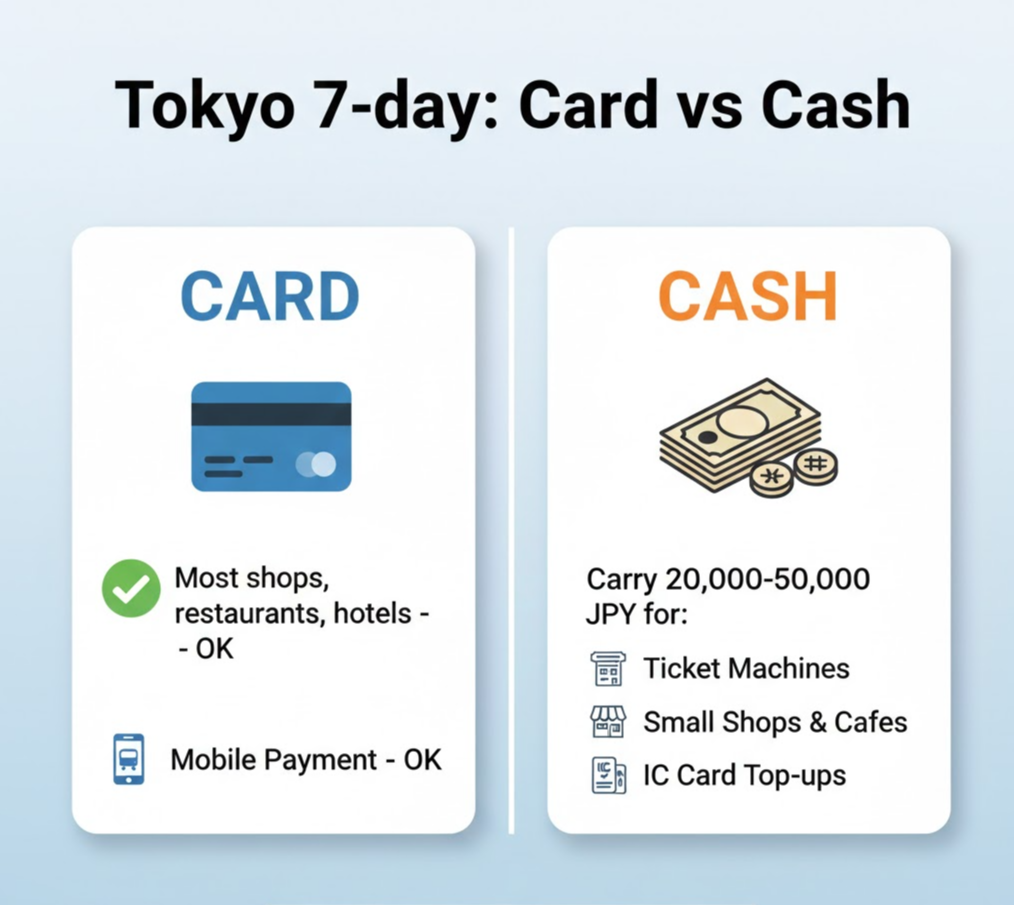 Tokyo 7-day: Card vs Cash

CARD

Most shops, restaurants, hotels - - OK

Mobile Payment - OK

CASH

Carry 20,000-50,000 JPY for:

Ticket Machines

Small Shops & Cafes

IC Card Top-ups